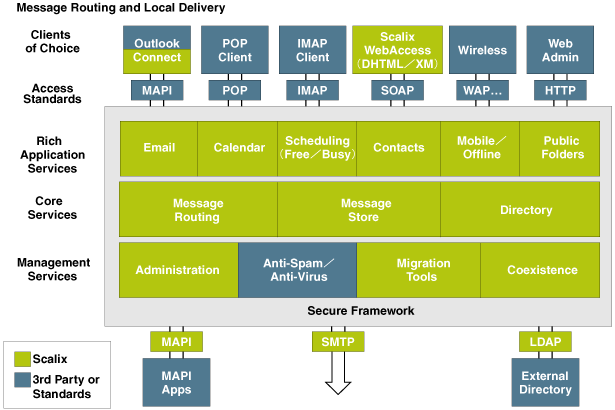 Message Routing and Local Delivery

Clients of Choice

Outlook Connect

POP Client

IMAP Client

Scalix WebAccess (DHTML／XM)

Wireless

Web Admin

Access Standards

MAPI

POP

IMAP

SOAP

WAP…

HTTP

Rich Application Services

Email

Calendar

Scheduling (Free／Busy)

Contacts

Mobile／Offline

Public Folders

Core Services

Message Routing

Message Store

Directory

Management Services

Administration

Anti-Spam／Anti-Virus

Migration Tools

Coexistence

Secure Framework

MAPI

SMTP

LDAP

MAPI Apps

External Directory

Scalix

3rd Party or Standards